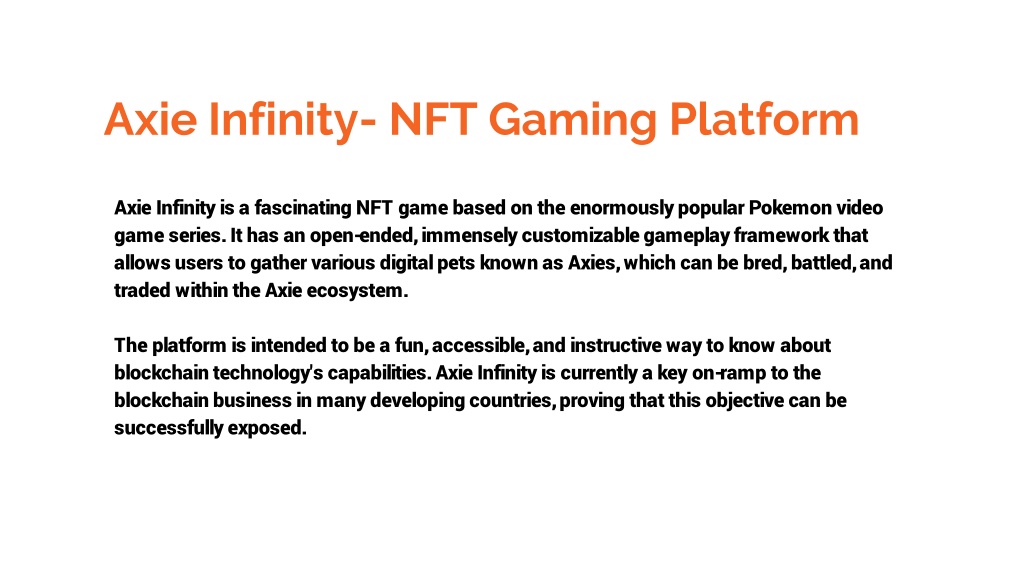 Axie Infinity- NFT Gaming Platform

Axie Infinity is a fascinating NFT game based on the enormously popular Pokemon video game series. It has an open-ended, immensely customizable gameplay framework that allows users to gather various digital pets known as Axies, which can be bred, battled, and traded within the Axie ecosystem.

The platform is intended to be a fun, accessible, and instructive way to know about blockchain technology's capabilities. Axie Infinity is currently a key on-ramp to the blockchain business in many developing countries, proving that this objective can be successfully exposed.